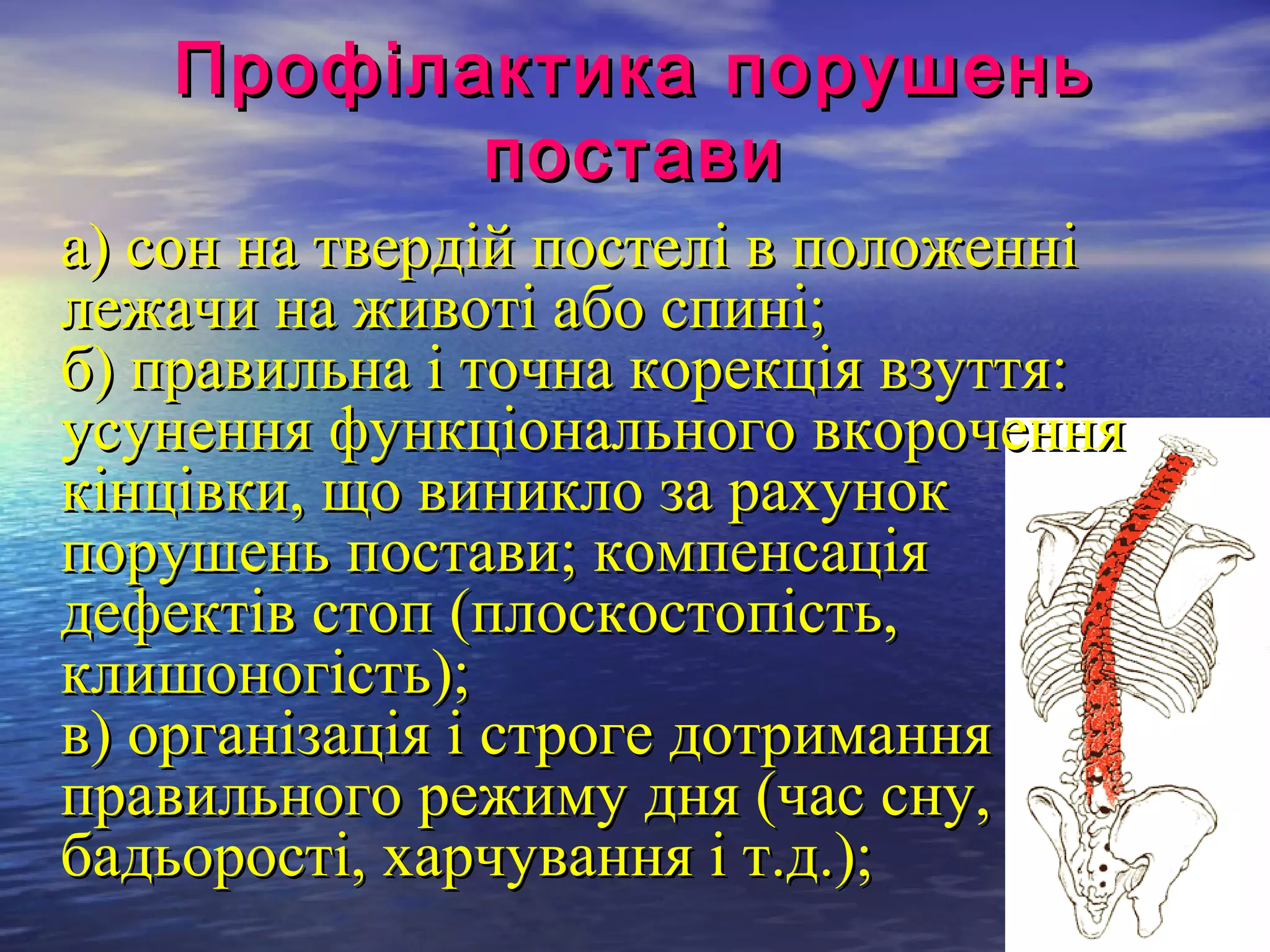 Профілактика порушень постави

а) сон на твердій постелі в положенні лежачи на животі або спині;
б) правильна і точна корекція взуття: усунення функціонального вкорочення кінцівки, що виникло за рахунок порушень постави; компенсація дефектів стоп (плоскостопість, клишоногість);
в) організація і строге дотримання правильного режиму дня (час сну, бадьорості, харчування і т.д.);